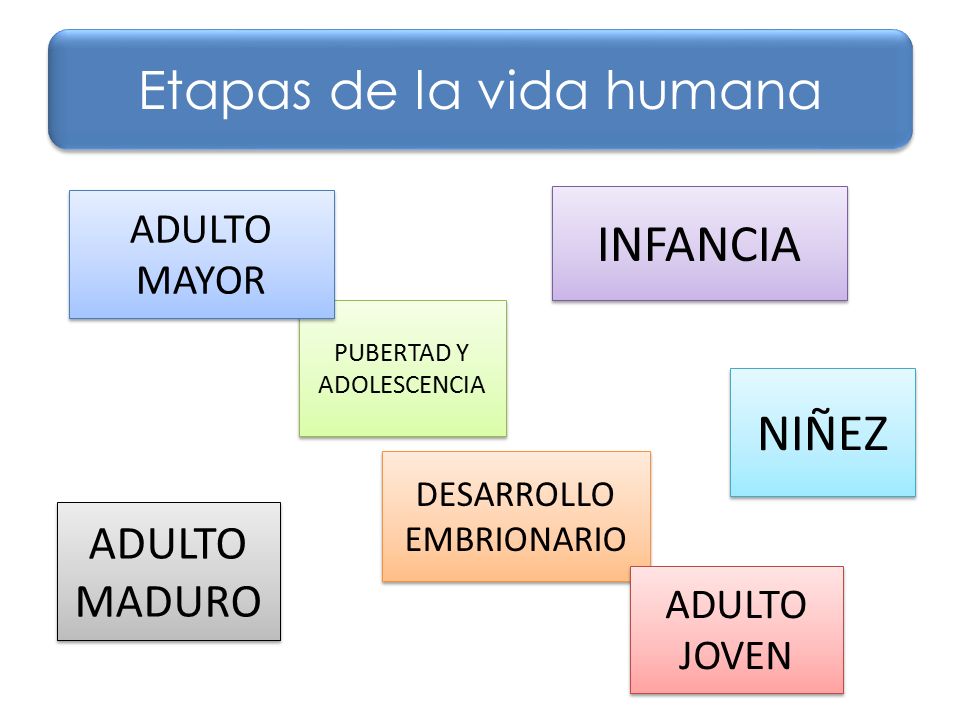 Etapas de la vida humana

ADULTO MAYOR

INFANCIA

PUBERTAD Y ADOLESCENCIA

NIÑEZ

DESARROLLO EMBRIONARIO

ADULTO MADURO

ADULTO JOVEN